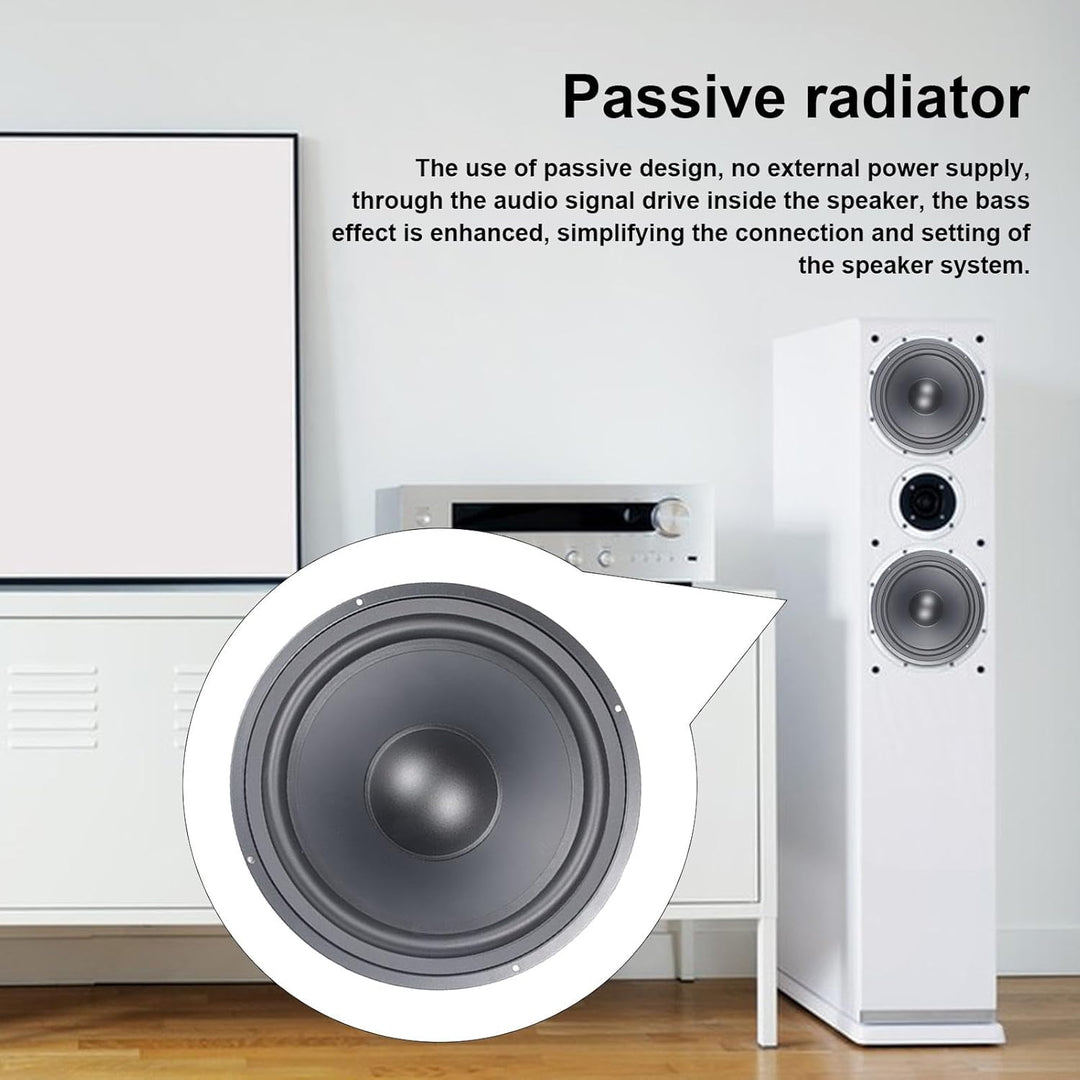 Passive radiator

The use of passive design, no external power supply, through the audio signal drive inside the speaker, the bass effect is enhanced, simplifying the connection and setting of the speaker system.